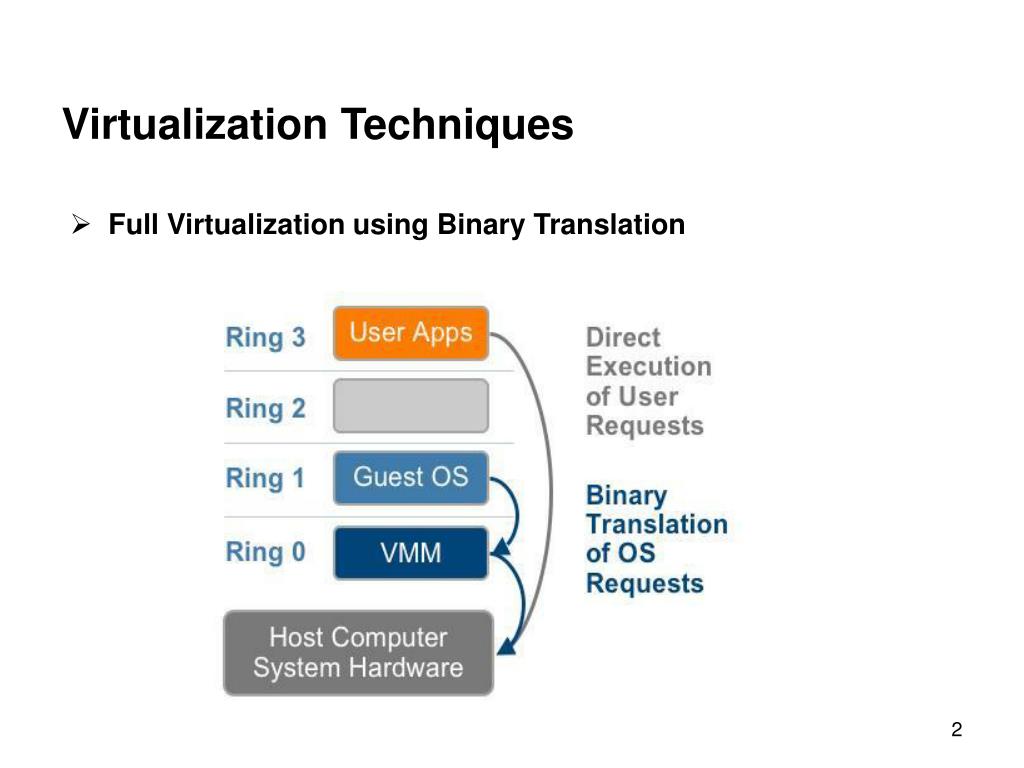 Virtualization Techniques

➢ Full Virtualization using Binary Translation

Ring 3
User Apps
Ring 2
Ring 1
Guest OS
Ring 0
VMM
Host Computer System Hardware

Direct Execution of User Requests

Binary Translation of OS Requests

2